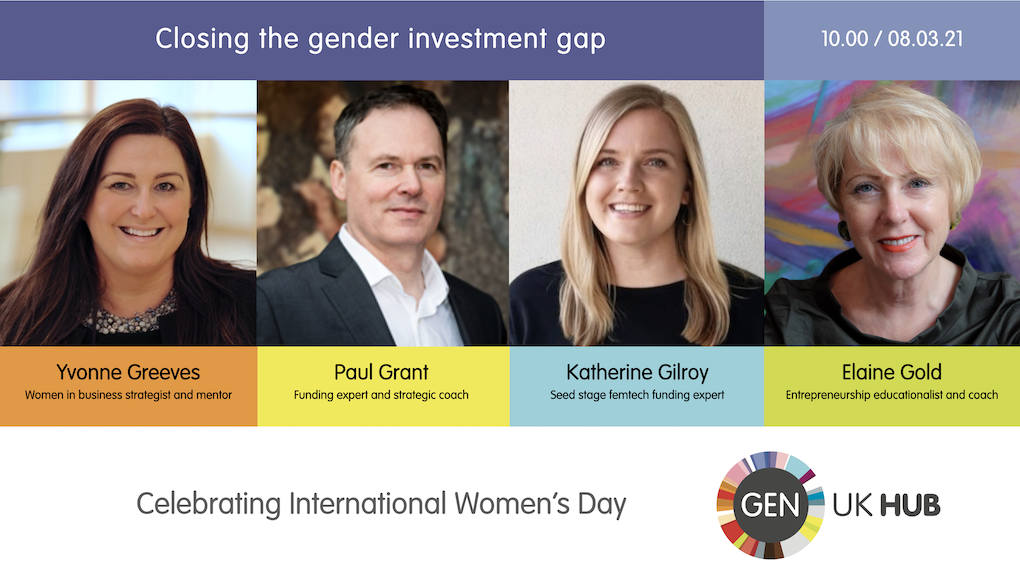 Closing the gender investment gap

10.00 / 08.03.21

Yvonne Greeves
Women in business strategist and mentor

Paul Grant
Funding expert and strategic coach

Katherine Gilroy
Seed stage femtech funding expert

Elaine Gold
Entrepreneurship educationalist and coach

Celebrating International Women's Day

GEN UK HUB